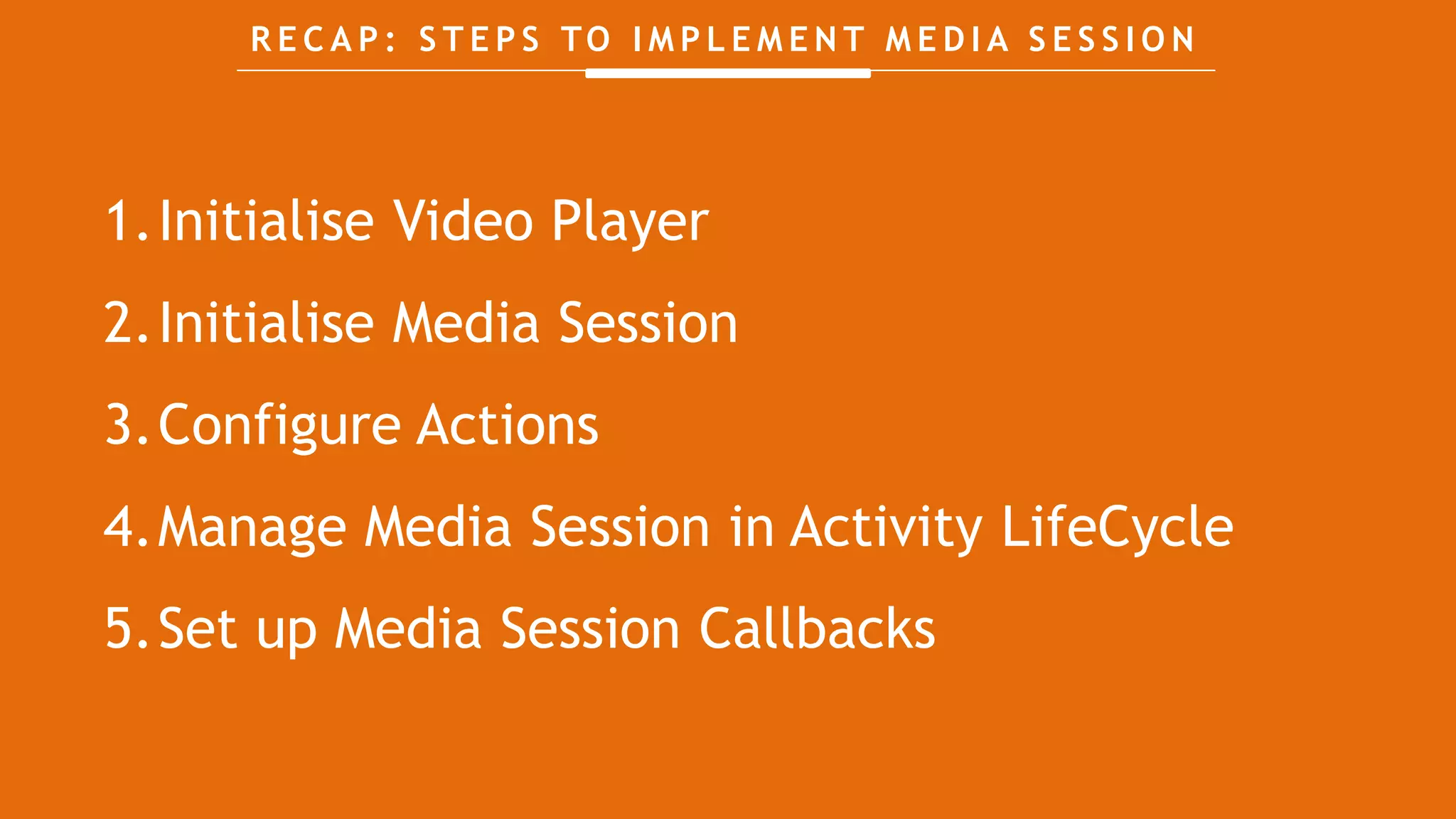 RECAP: STEPS TO IMPLEMENT MEDIA SESSION

1. Initialise Video Player

2. Initialise Media Session

3. Configure Actions

4. Manage Media Session in Activity LifeCycle

5. Set up Media Session Callbacks